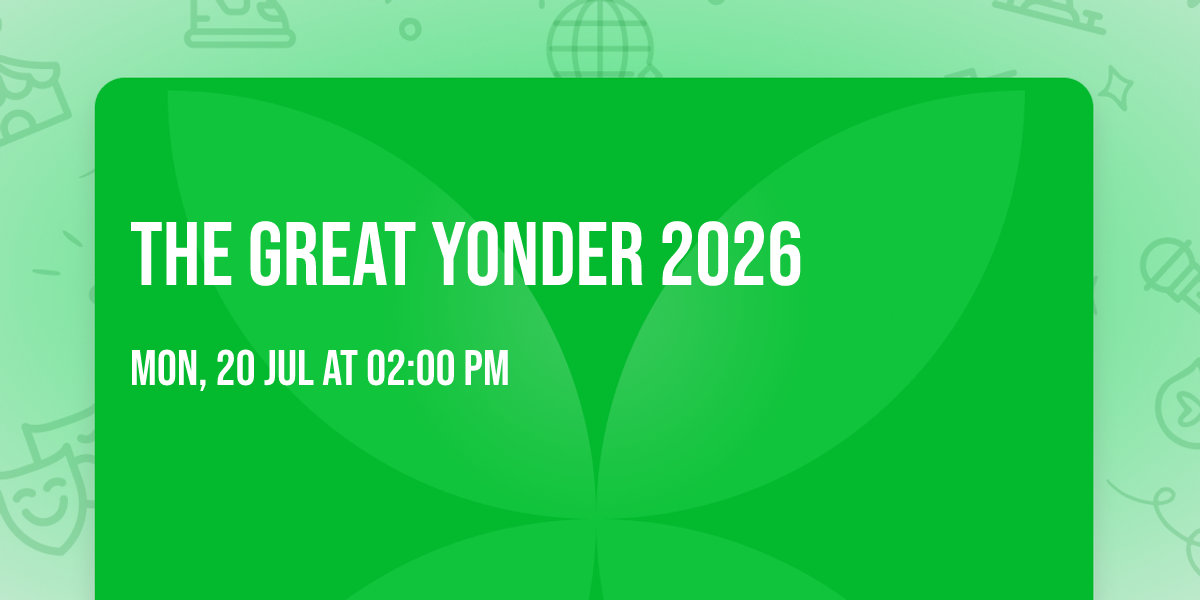 THE GREAT YONDER 2026

MON, 20 JUL AT 02:00 PM